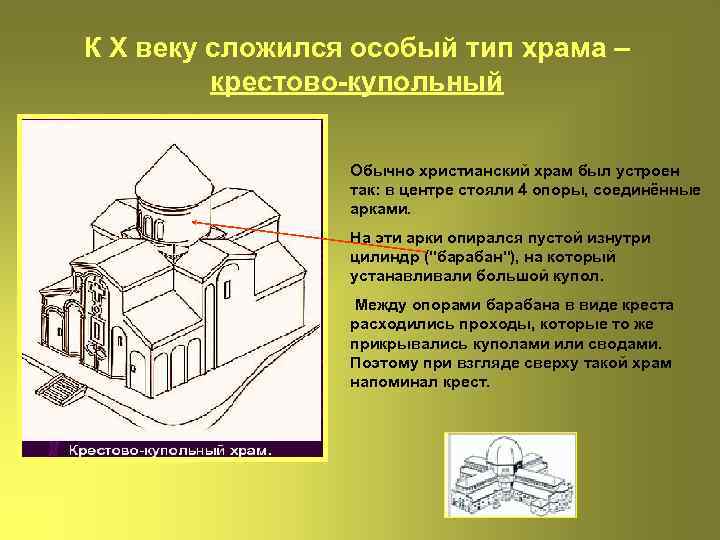 К X веку сложился особый тип храма – крестово-купольный

Крестово-купольный храм.

Обычно христианский храм был устроен так: в центре стояли 4 опоры, соединённые арками.

На эти арки опирался пустой изнутри цилиндр ("барабан"), на который устанавливали большой купол.

Между опорами барабана в виде креста расходились проходы, которые то же прикрывались куполами или сводами. Поэтому при взгляде сверху такой храм напоминал крест.